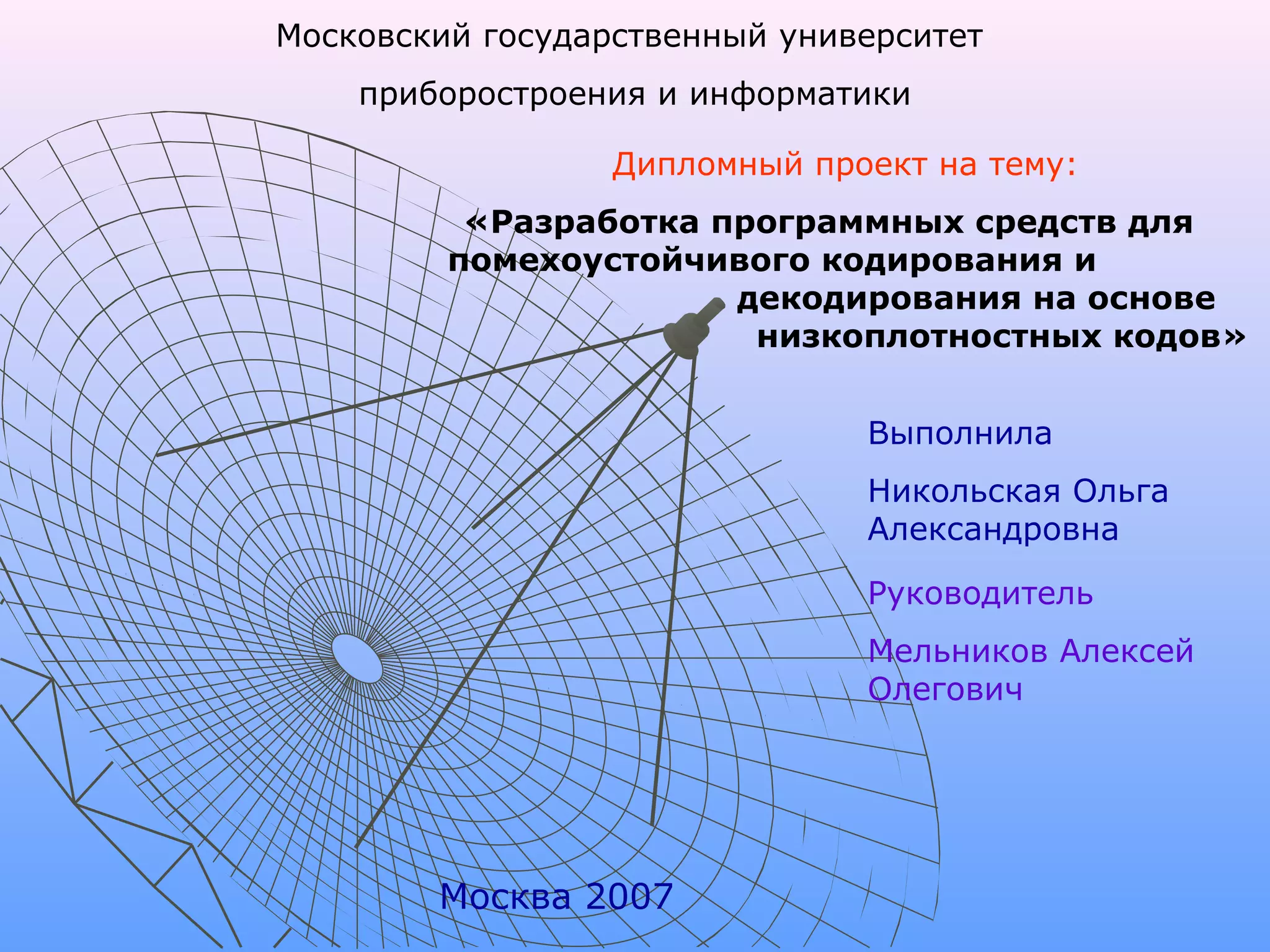 Московский государственный университет

приборостроения и информатики

Дипломный проект на тему:

«Разработка программных средств для помехоустойчивого кодирования и декодирования на основе низкоплотностных кодов»

Выполнила

Никольская Ольга Александровна

Руководитель

Мельников Алексей Олегович

Москва 2007